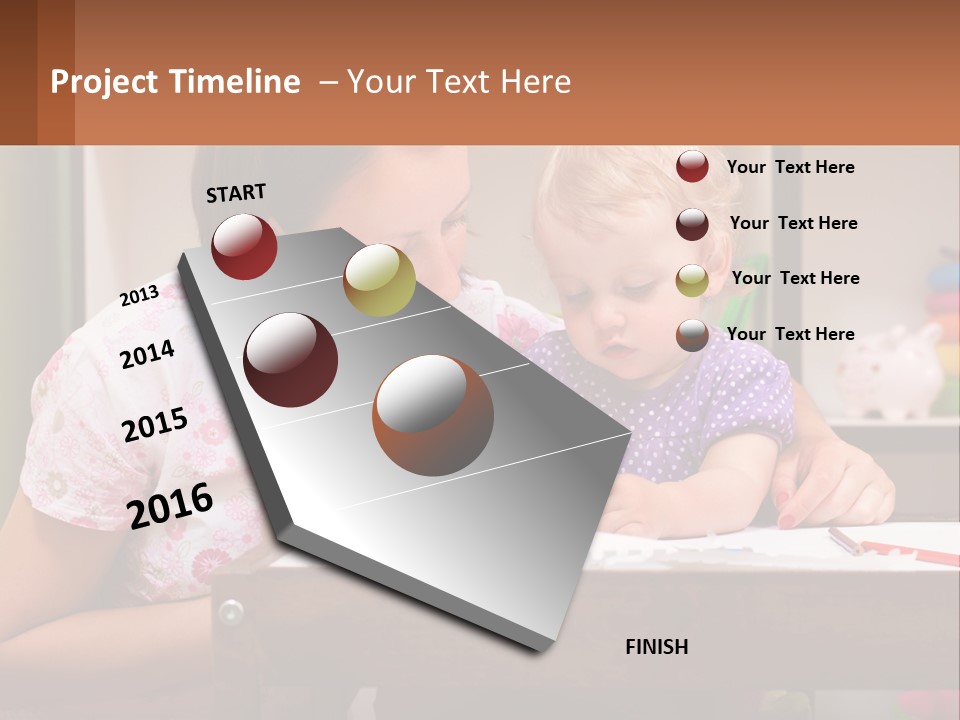 Project Timeline – Your Text Here

START

2013

2014

2015

2016

Your Text Here

Your Text Here

Your Text Here

Your Text Here

FINISH